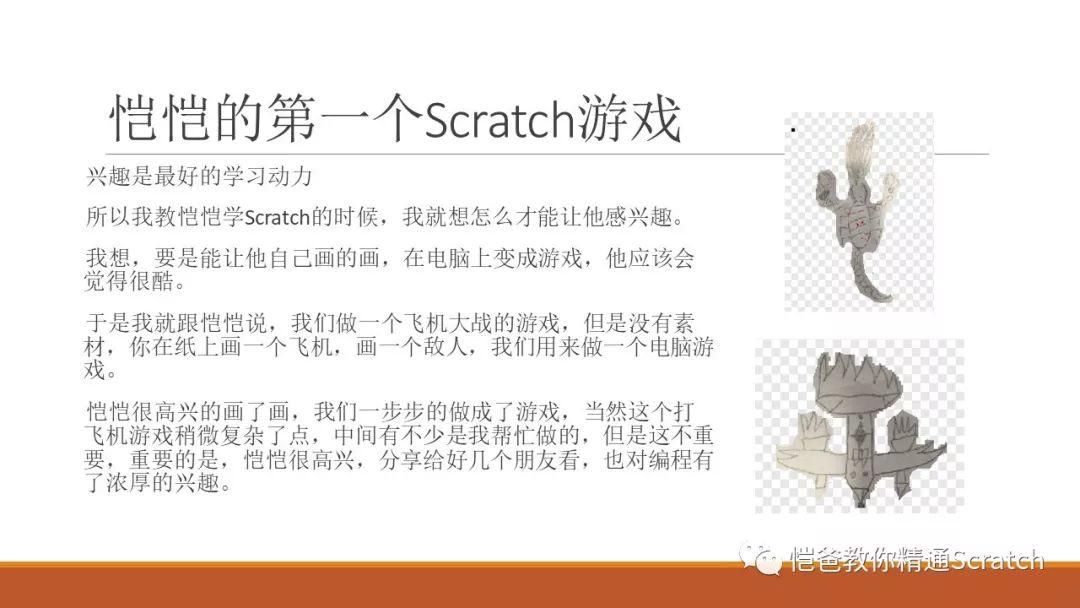 恺恺的第一个Scratch游戏

兴趣是最好的学习动力

所以我教恺恺学Scratch的时候，我就想怎么才能让他感兴趣。

我想，要是能让他自己画的画，在电脑上变成游戏，他应该会觉得很酷。

于是我就跟恺恺说，我们做一个飞机大战的游戏，但是没有素材，你在纸上画一个飞机，画一个敌人，我们用来做一个电脑游戏。

恺恺很高兴的画了画，我们一步步的做成了游戏，当然这个打飞机游戏稍微复杂了点，中间有不少是我帮忙做的，但是这不重要，重要的是，恺恺很高兴，分享给好几个朋友看，也对编程有了浓厚的兴趣。

恺爸教你精通Scratch